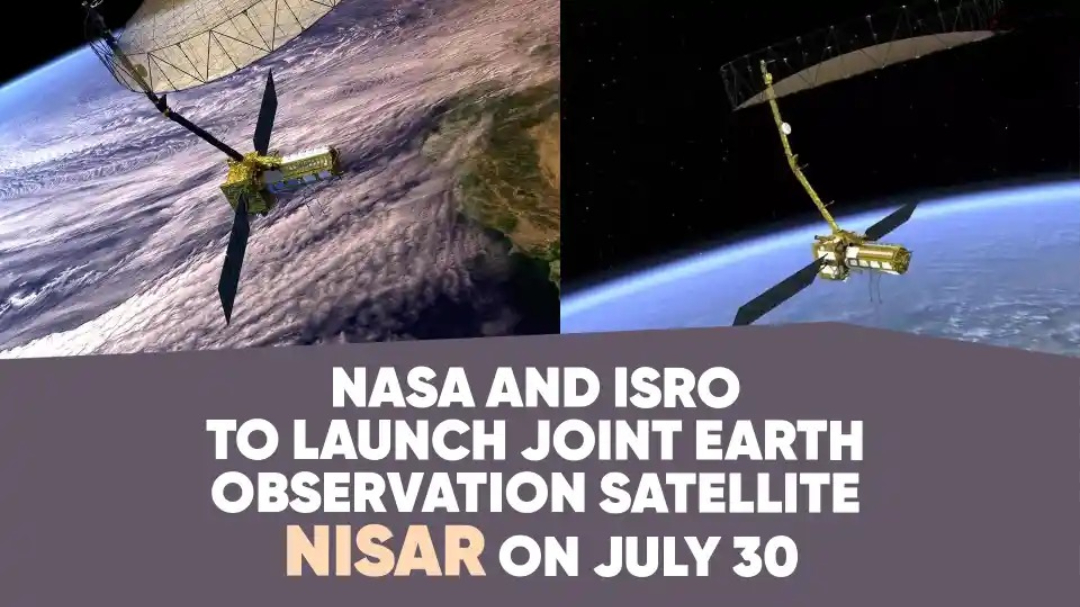 NASA AND ISRO TO LAUNCH JOINT EARTH OBSERVATION SATELLITE NISAR ON JULY 30